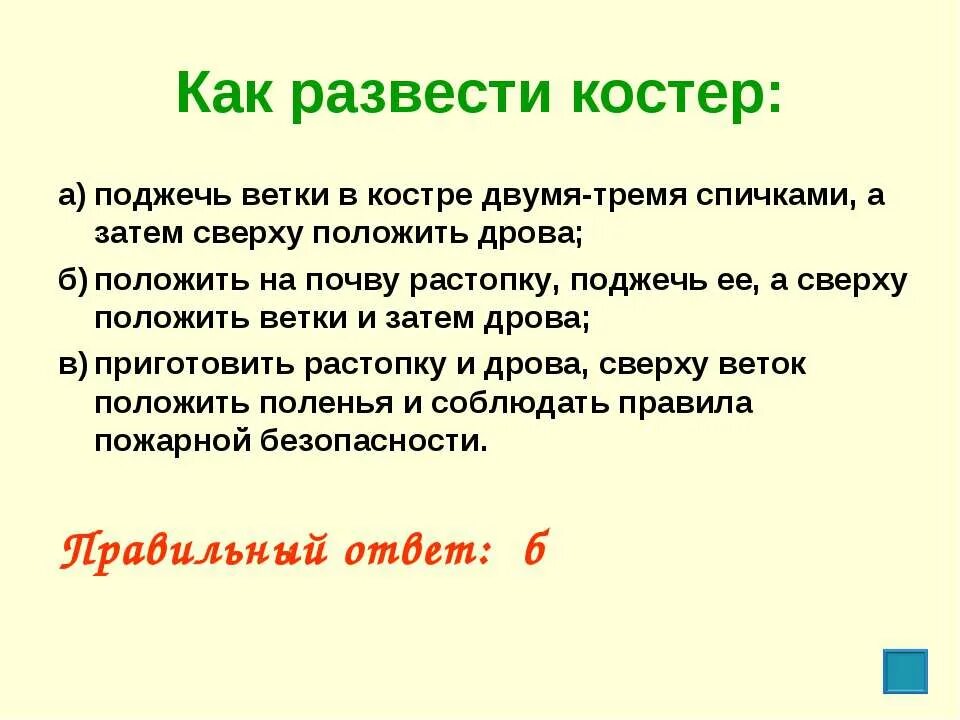 Как развести костер:

а) поджечь ветки в костре двумя-тремя спичками, а затем сверху положить дрова;

б) положить на почву растопку, поджечь ее, а сверху положить ветки и затем дрова;

в) приготовить растопку и дрова, сверху веток положить поленья и соблюдать правила пожарной безопасности.

Правильный ответ: б